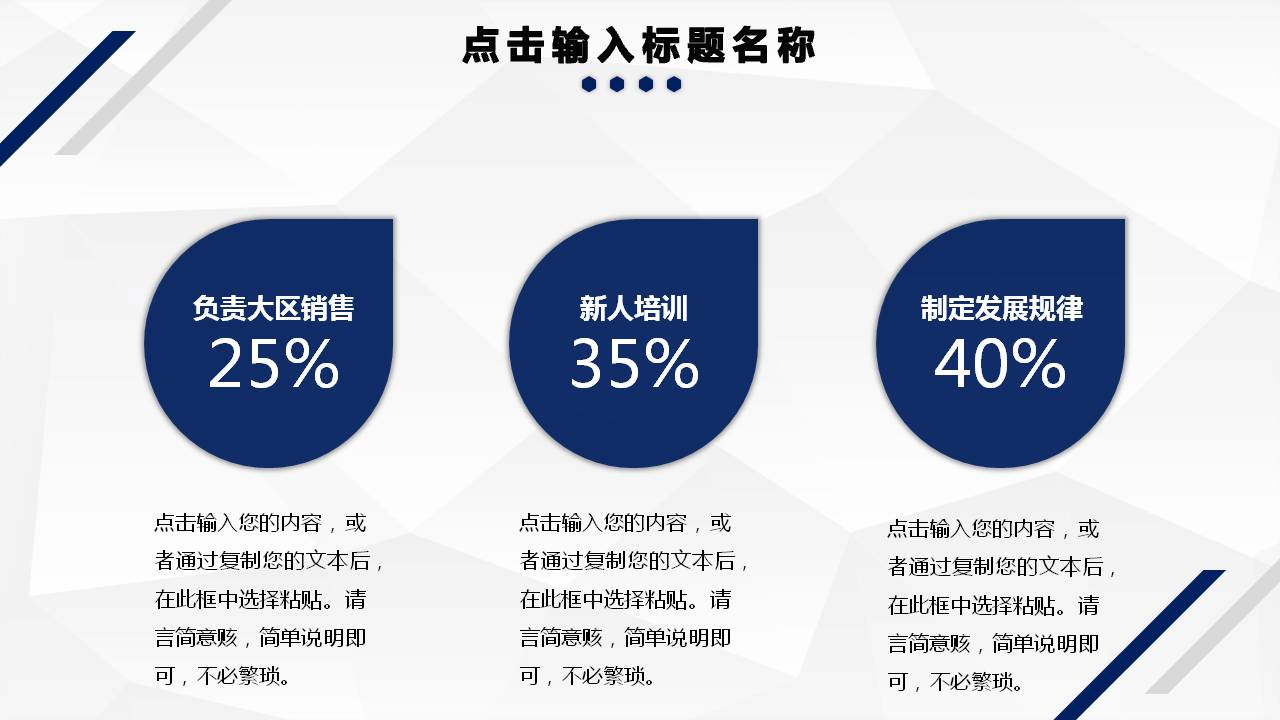 点击输入标题名称

负责大区销售
25%

点击输入您的内容，或者通过复制您的文本后，在此框中选择粘贴。请言简意赅，简单说明即可，不必繁琐。

新人培训
35%

点击输入您的内容，或者通过复制您的文本后，在此框中选择粘贴。请言简意赅，简单说明即可，不必繁琐。

制定发展规律
40%

点击输入您的内容，或者通过复制您的文本后，在此框中选择粘贴。请言简意赅，简单说明即可，不必繁琐。